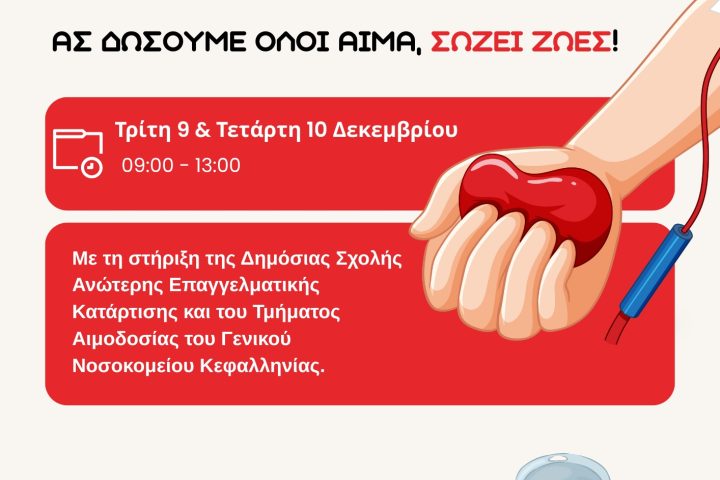 ΑΣ ΔΩΣΟΥΜΕ ΟΛΟΙ ΑΙΜΑ, ΣΩΖΕΙ ΖΩΕΣ!

Τρίτη 9 & Τετάρτη 10 Δεκεμβρίου
09:00 - 13:00

Με τη στήριξη της Δημόσιας Σχολής Ανώτερης Επαγγελματικής Κατάρτισης και του Τμήματος Αιμοδοσίας του Γενικού Νοσοκομείου Κεφαλληνίας.